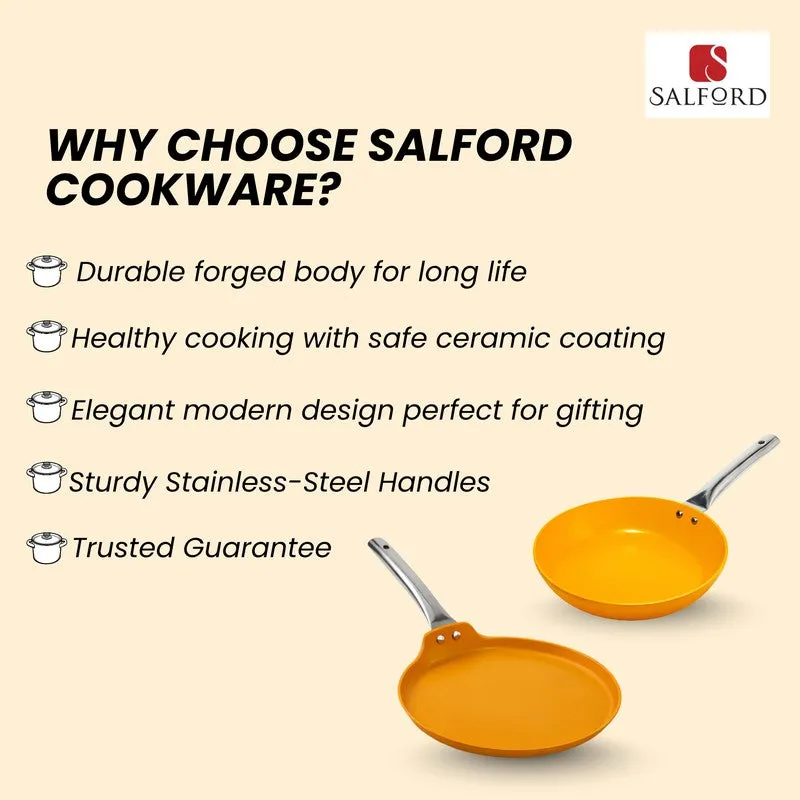 SALFORD

WHY CHOOSE SALFORD COOKWARE?

Durable forged body for long life

Healthy cooking with safe ceramic coating

Elegant modern design perfect for gifting

Sturdy Stainless-Steel Handles

Trusted Guarantee